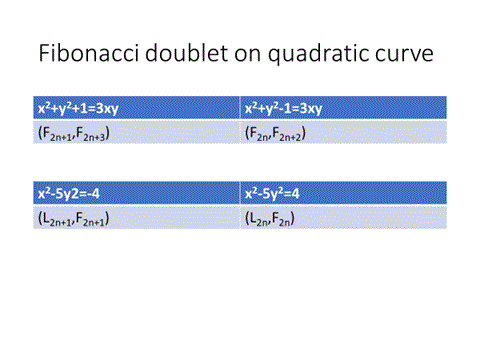 Fibonacci doublet on quadratic curve

| $x^2+y^2+1=3xy$ | $x^2+y^2-1=3xy$ |
|---|---|
| $(F_{2n+1},F_{2n+3})$ | $(F_{2n},F_{2n+2})$ |

| $x^2-5y2=-4$ | $x^2-5y^2=4$ |
|---|---|
| $(L_{2n+1},F_{2n+1})$ | $(L_{2n},F_{2n})$ |